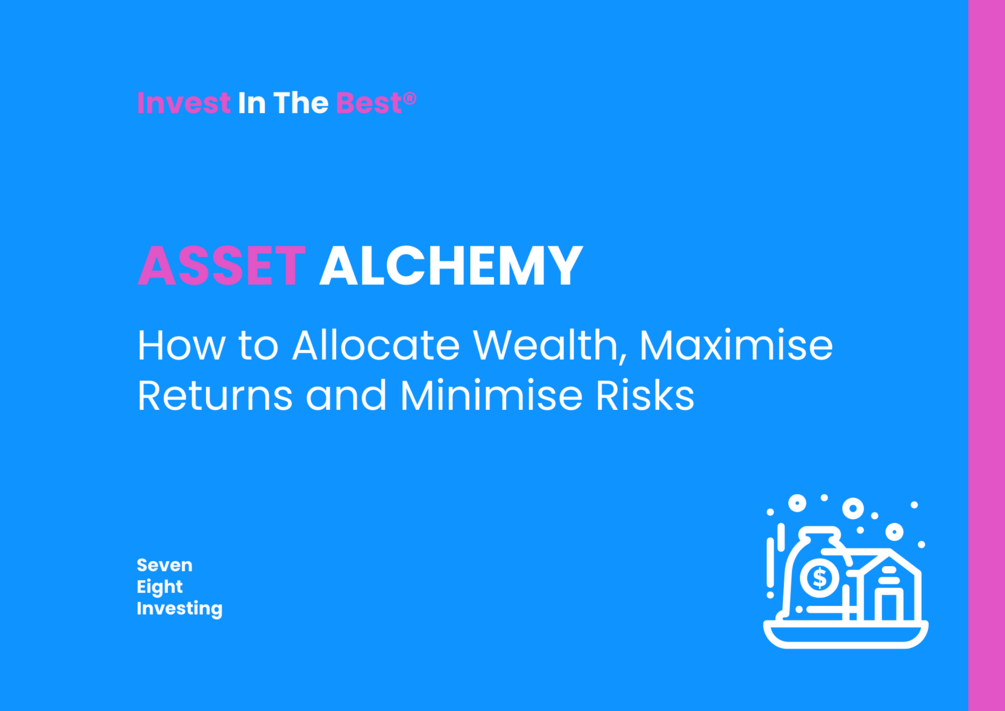 Invest In The Best®

ASSET ALCHEMY

How to Allocate Wealth, Maximise Returns and Minimise Risks

Seven
Eight
Investing

$